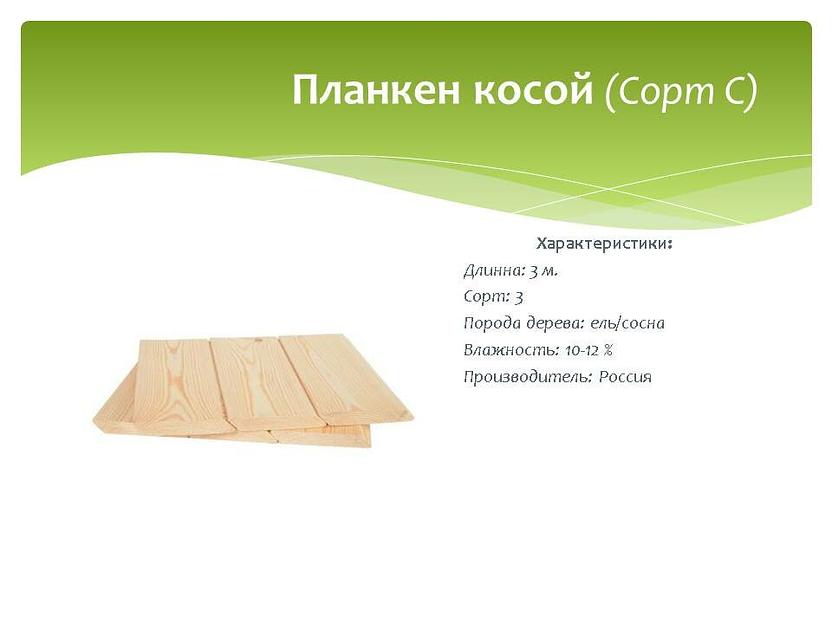 Планкен косой (Сорт С)

Характеристики:

Длинна: 3 м.

Сорт: 3

Порода дерева: ель/сосна

Влажность: 10-12 %

Производитель: Россия